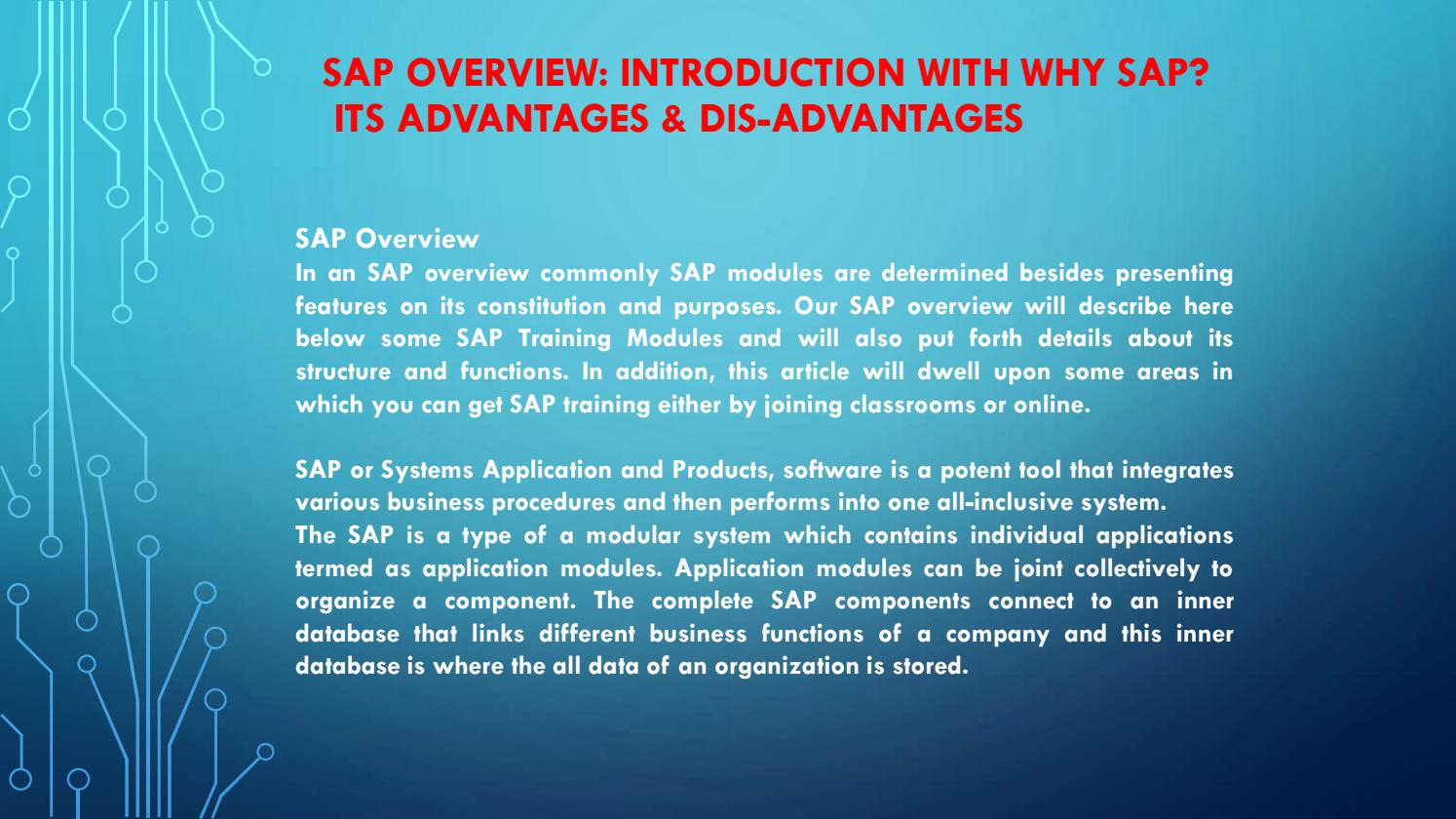 SAP OVERVIEW: INTRODUCTION WITH WHY SAP?
ITS ADVANTAGES & DIS-ADVANTAGES

SAP Overview
In an SAP overview commonly SAP modules are determined besides presenting features on its constitution and purposes. Our SAP overview will describe here below some SAP Training Modules and will also put forth details about its structure and functions. In addition, this article will dwell upon some areas in which you can get SAP training either by joining classrooms or online.

SAP or Systems Application and Products, software is a potent tool that integrates various business procedures and then performs into one all-inclusive system.
The SAP is a type of a modular system which contains individual applications termed as application modules. Application modules can be joint collectively to organize a component. The complete SAP components connect to an inner database that links different business functions of a company and this inner database is where the all data of an organization is stored.